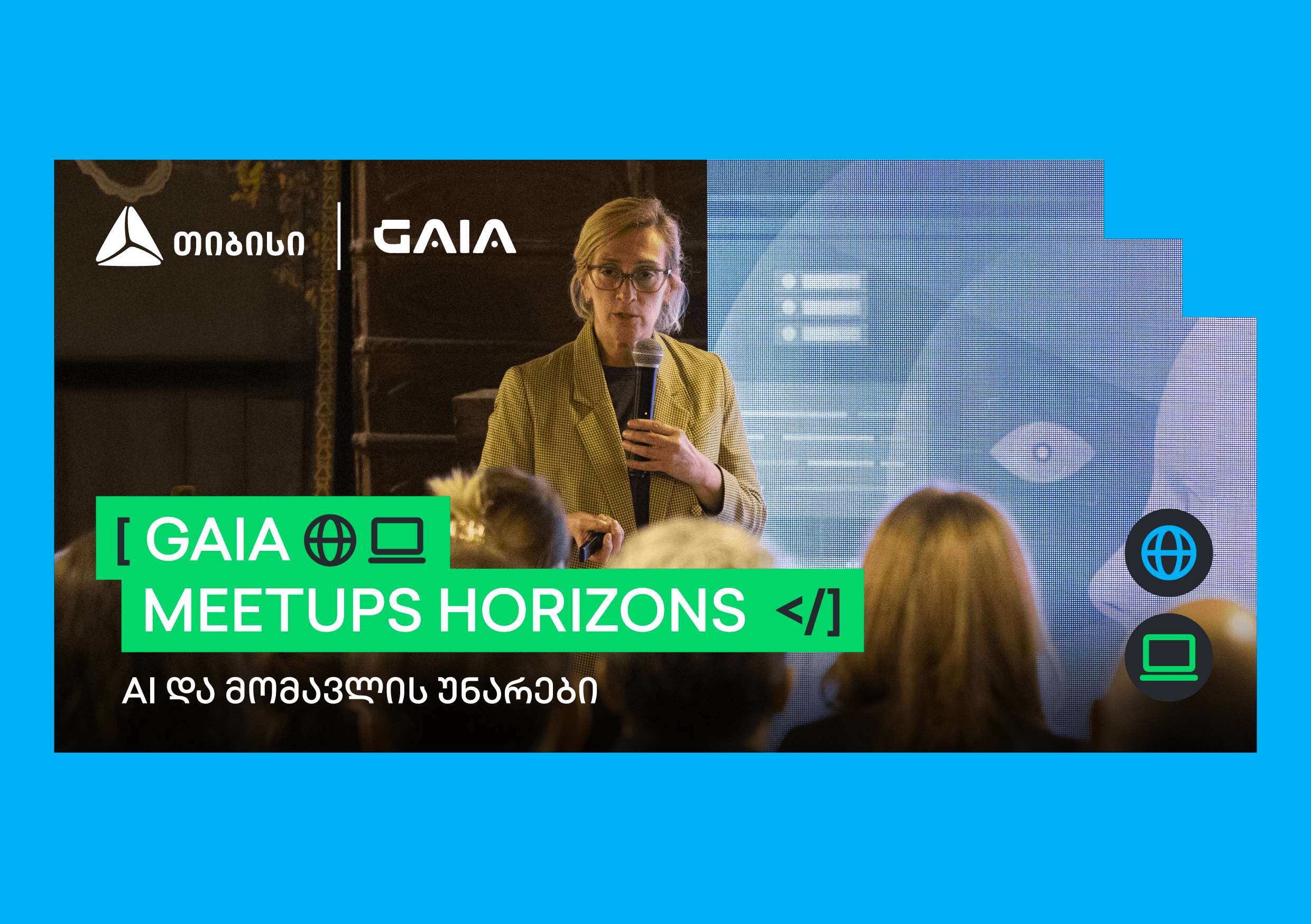 თიბისი | GAIA

[ GAIA
MEETUPS HORIZONS </]

AI და მომავლის უნარები